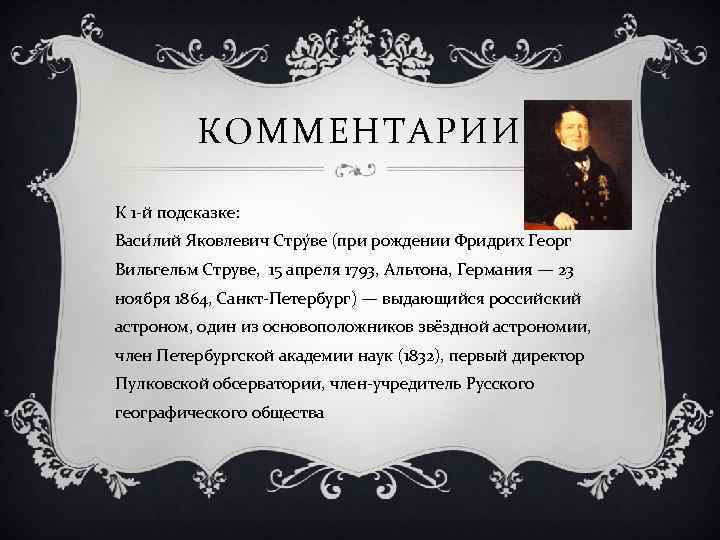 КОММЕНТАРИИ

К 1-й подсказке:
Васи́лий Яковлевич Стру́ве (при рождении Фридрих Георг Вильгельм Струве, 15 апреля 1793, Альтона, Германия — 23 ноября 1864, Санкт-Петербург) — выдающийся российский астроном, один из основоположников звёздной астрономии, член Петербургской академии наук (1832), первый директор Пулковской обсерватории, член-учредитель Русского географического общества